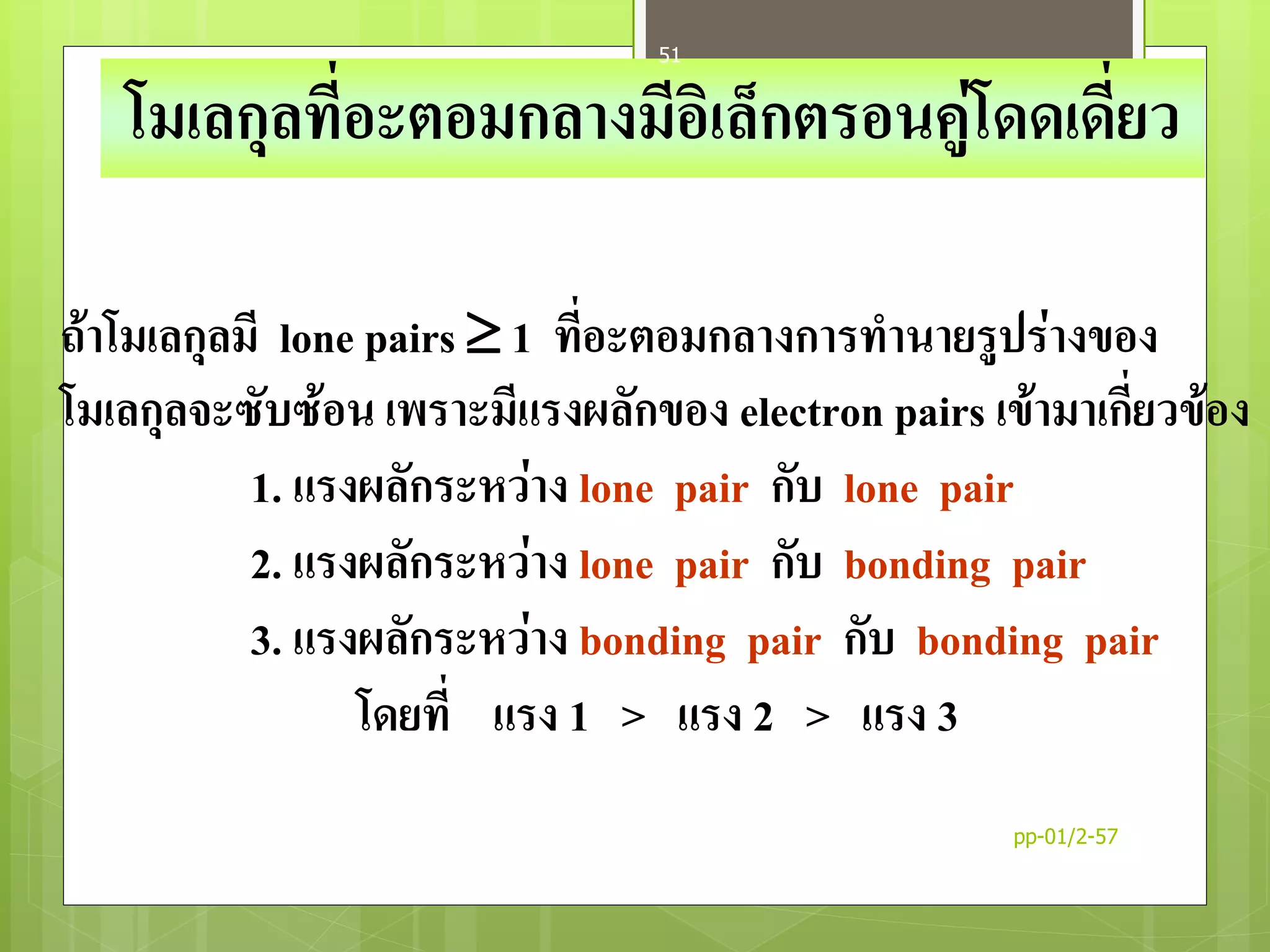 51

โมเลกุลที่อะตอมกลางมีอิเล็กตรอนคู่โดดเดี่ยว

ถ้าโมเลกุลมี lone pairs $\geq$ 1 ที่อะตอมกลางการทำนายรูปร่างของโมเลกุลจะซับซ้อน เพราะมีแรงผลักของ electron pairs เข้ามาเกี่ยวข้อง

1. แรงผลักระหว่าง lone pair กับ lone pair

2. แรงผลักระหว่าง lone pair กับ bonding pair

3. แรงผลักระหว่าง bonding pair กับ bonding pair

โดยที่ แรง 1 > แรง 2 > แรง 3

pp-01/2-57